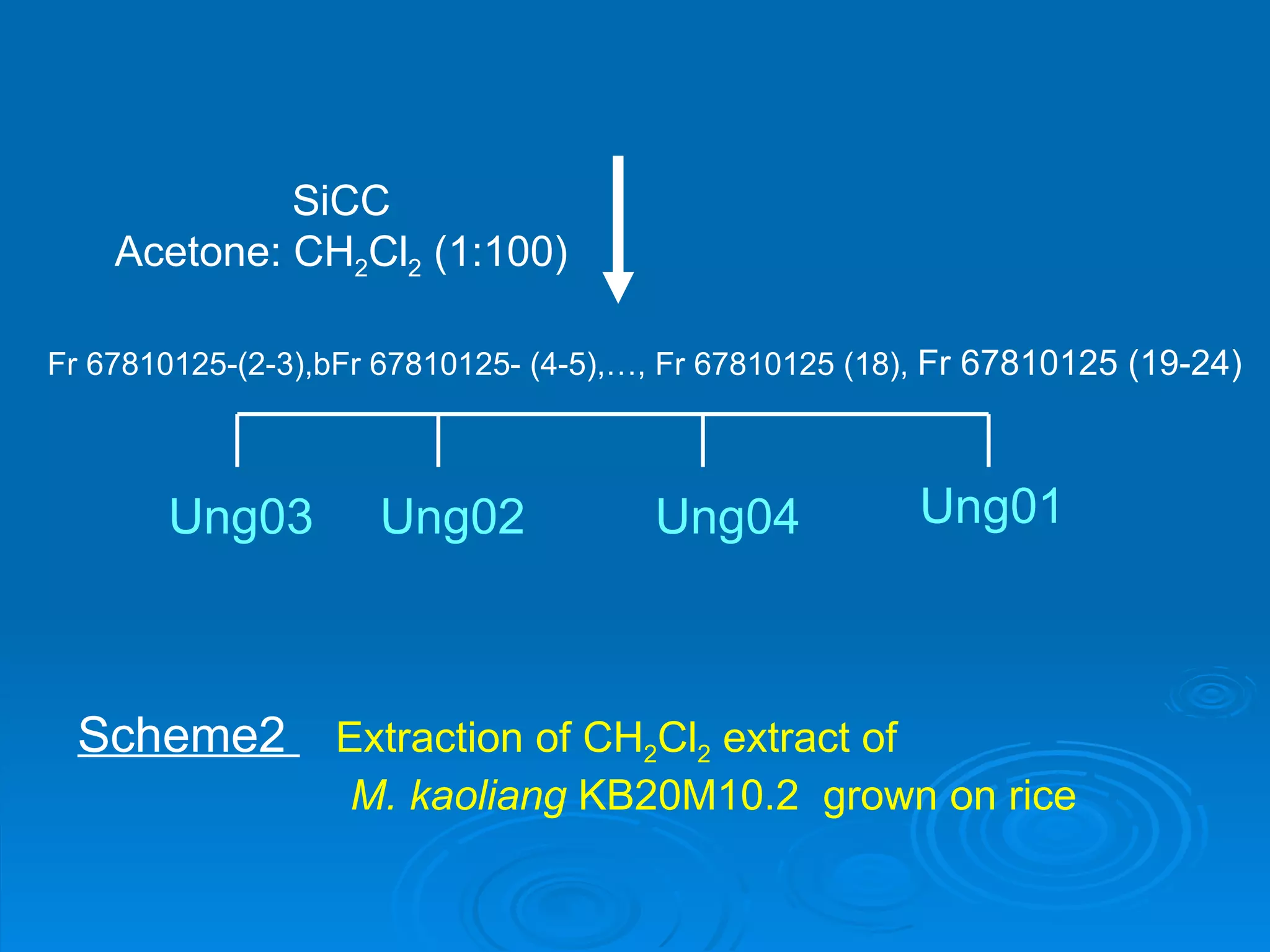 SiCC
Acetone: $CH_2Cl_2$ (1:100)

Fr 67810125-(2-3),bFr 67810125- (4-5),…, Fr 67810125 (18), Fr 67810125 (19-24)

Ung03 Ung02 Ung04 Ung01

Scheme2 Extraction of $CH_2Cl_2$ extract of M. kaoliang KB20M10.2 grown on rice